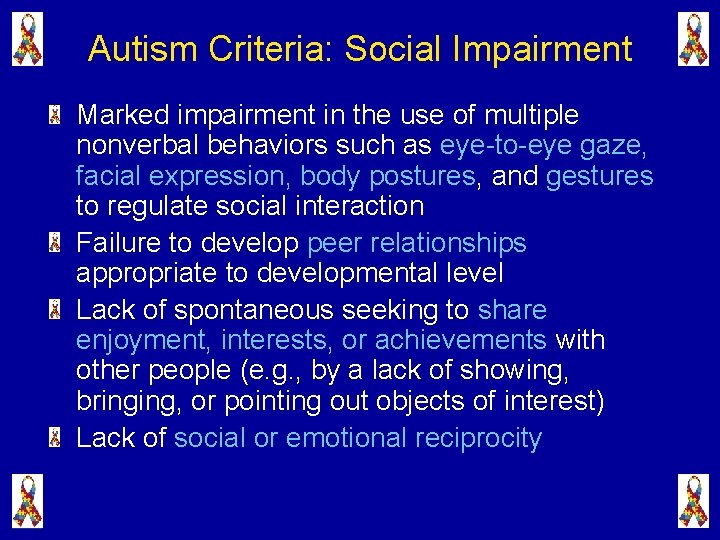 Autism Criteria: Social Impairment

Marked impairment in the use of multiple nonverbal behaviors such as eye-to-eye gaze, facial expression, body postures, and gestures to regulate social interaction

Failure to develop peer relationships appropriate to developmental level

Lack of spontaneous seeking to share enjoyment, interests, or achievements with other people (e.g., by a lack of showing, bringing, or pointing out objects of interest)

Lack of social or emotional reciprocity